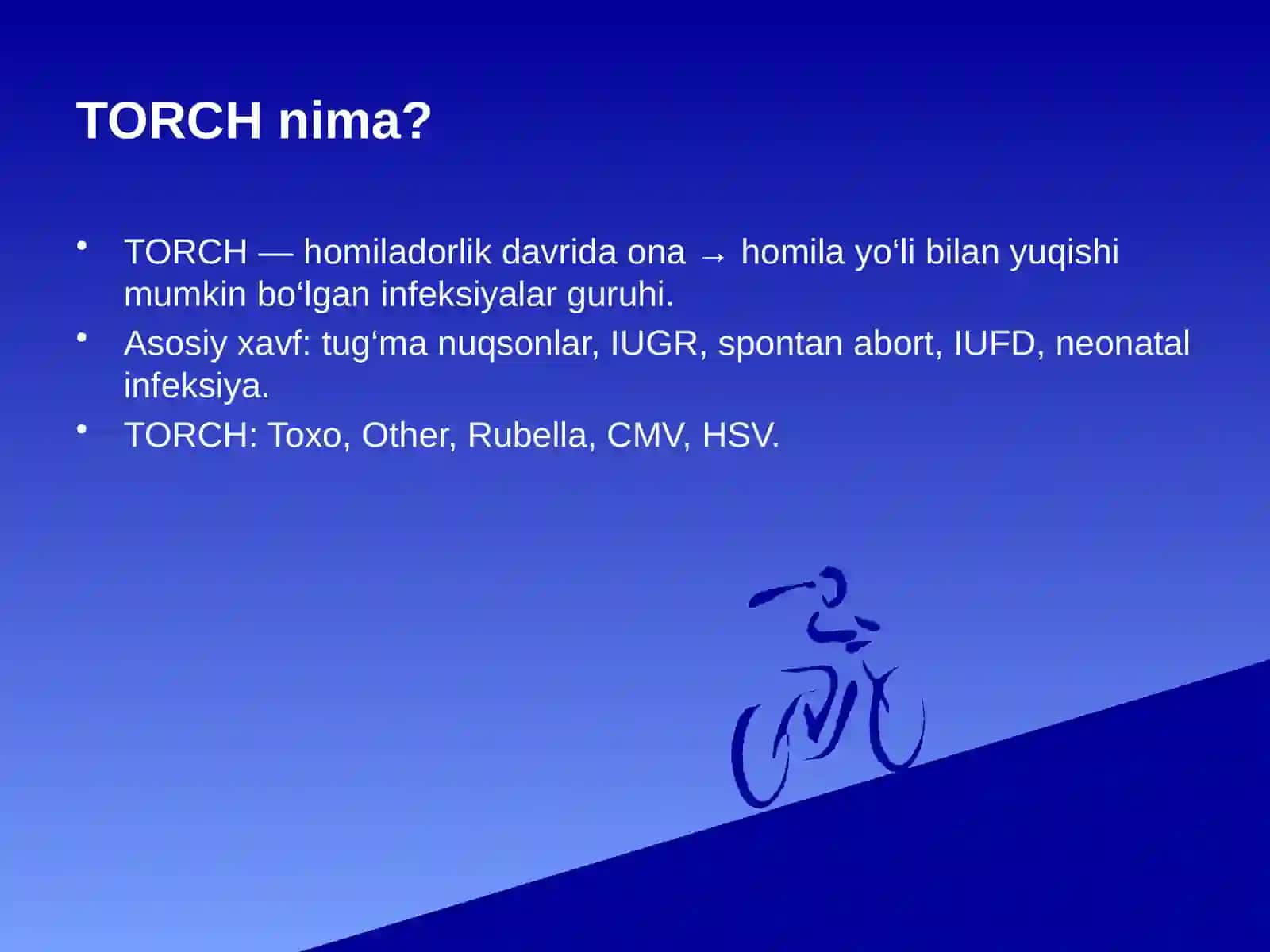 TORCH nima?

• TORCH — homiladorlik davrida ona → homila yo‘li bilan yuqishi mumkin bo‘lgan infeksiyalar guruhi.
• Asosiy xavf: tug‘ma nuqsonlar, IUGR, spontan abort, IUFD, neonatal infeksiya.
• TORCH: Toxo, Other, Rubella, CMV, HSV.